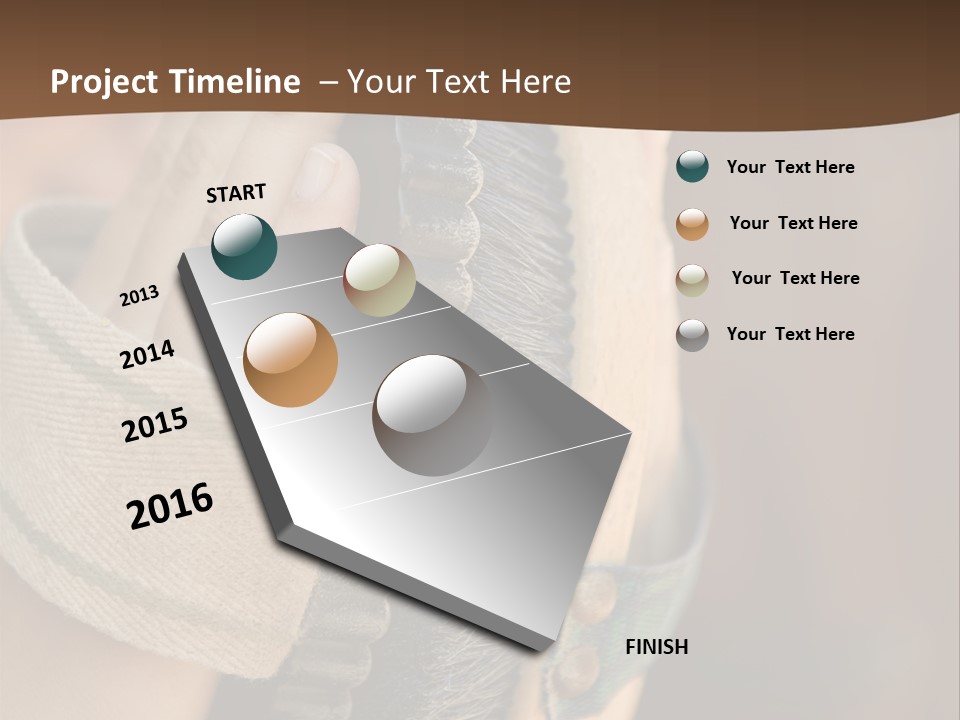 Project Timeline – Your Text Here

START

2013

2014

2015

2016

FINISH

Your Text Here

Your Text Here

Your Text Here

Your Text Here